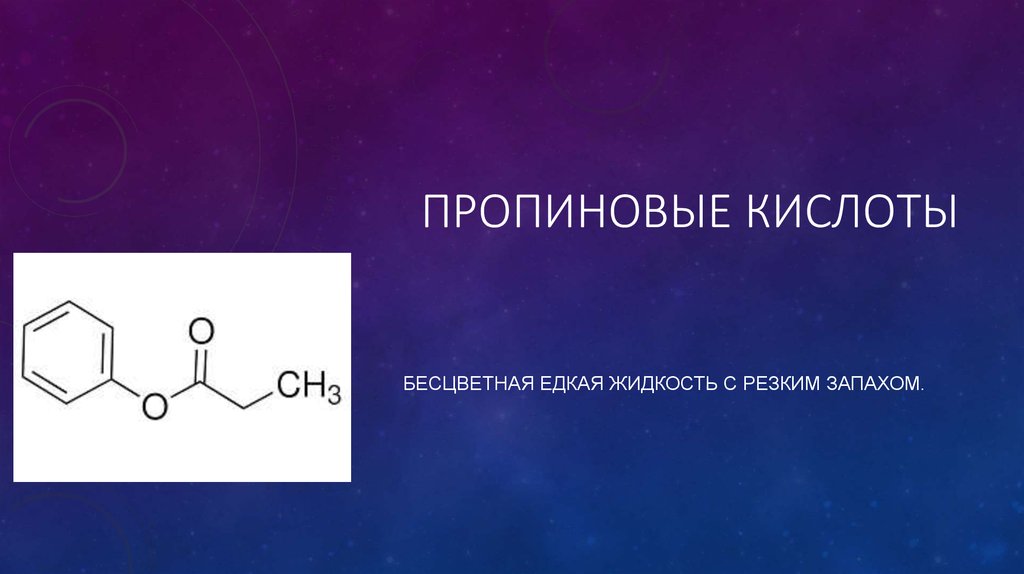 ПРОПИНОВЫЕ КИСЛОТЫ

O

O

$CH_3$

БЕСЦВЕТНАЯ ЕДКАЯ ЖИДКОСТЬ С РЕЗКИМ ЗАПАХОМ.